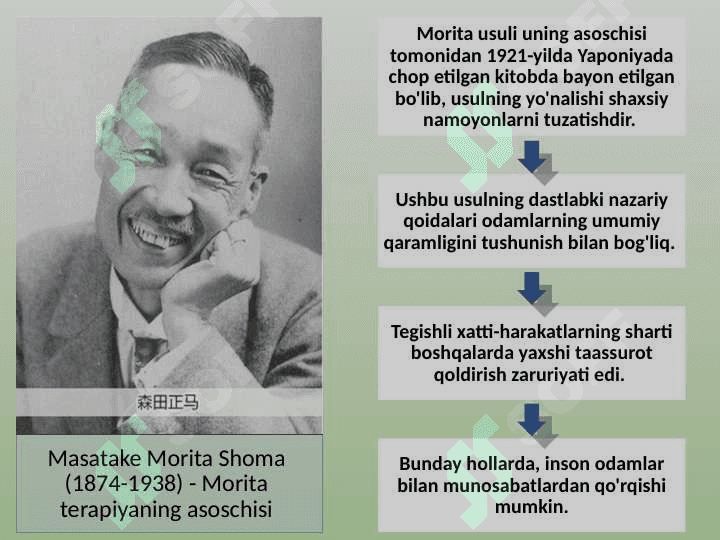 森田正马

Masatake Morita Shoma (1874-1938) - Morita terapiyaning asoschisi

Morita usuli uning asoschisi tomonidan 1921-yilda Yaponiyada chop etilgan kitobda bayon etilgan bo'lib, usulning yo'nalishi shaxsiy namoyonlarni tuzatishdir.

Ushbu usulning dastlabki nazariy qoidalari odamlarning umumiy qaramligini tushunish bilan bog'liq.

Tegishli xatti-harakatlarning sharti boshqalarda yaxshi taassurot qoldirish zaruriyati edi.

Bunday hollarda, inson odamlar bilan munosabatlardan qo'rqishi mumkin.